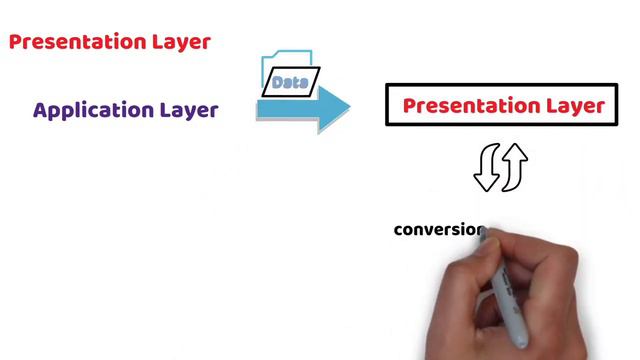 Presentation Layer

Application Layer

Data

Presentation Layer

conversion